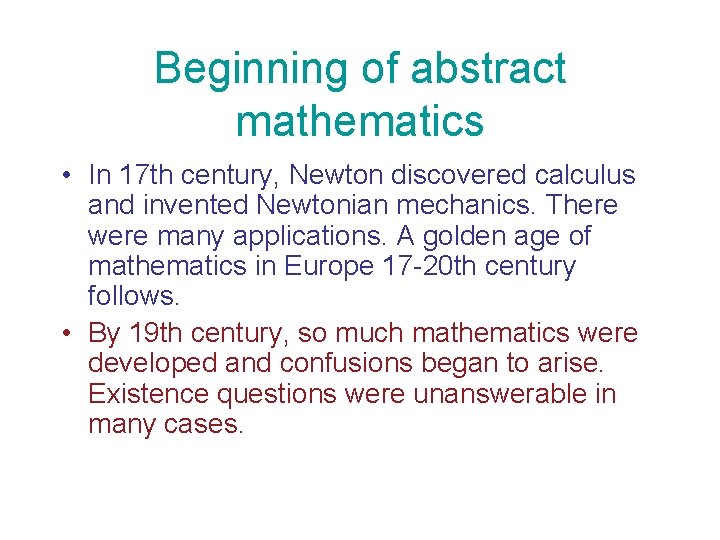 Beginning of abstract mathematics

• In 17th century, Newton discovered calculus and invented Newtonian mechanics. There were many applications. A golden age of mathematics in Europe 17-20th century follows.
• By 19th century, so much mathematics were developed and confusions began to arise. Existence questions were unanswerable in many cases.